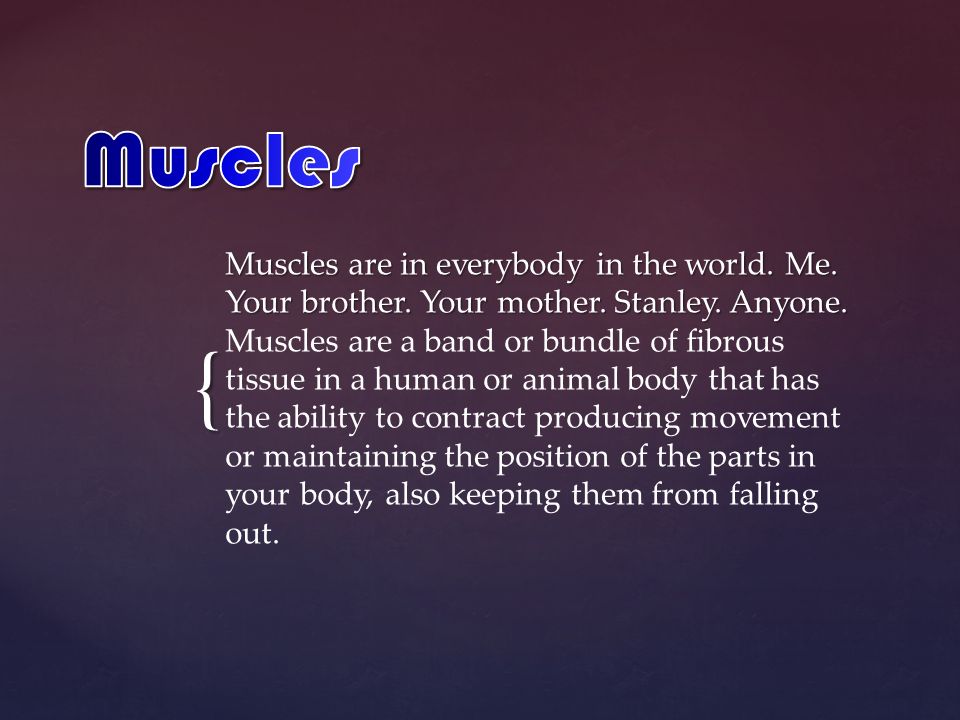 Muscles

Muscles are in everybody in the world. Me. Your brother. Your mother. Stanley. Anyone. Muscles are a band or bundle of fibrous tissue in a human or animal body that has the ability to contract producing movement or maintaining the position of the parts in your body, also keeping them from falling out.